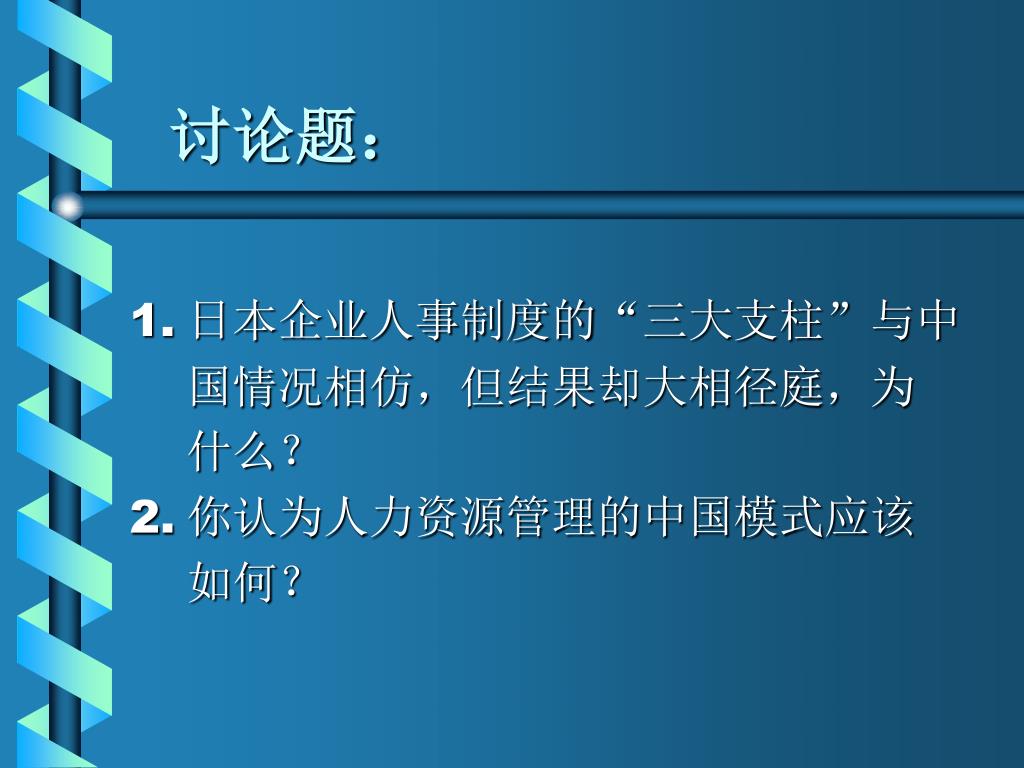 讨论题：

1. 日本企业人事制度的“三大支柱”与中国情况相仿，但结果却大相径庭，为什么？
2. 你认为人力资源管理的中国模式应该如何？